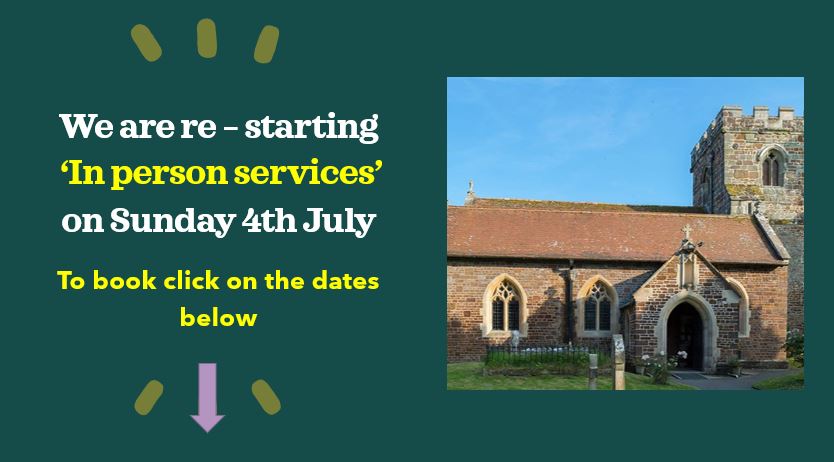 We are re – starting
‘In person services’
on Sunday 4th July

To book click on the dates below